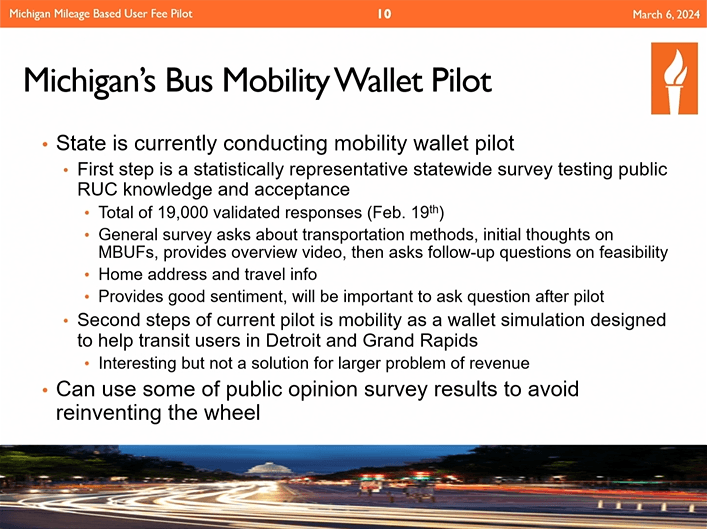 Michigan Mileage Based User Fee Pilot 10 March 6, 2024

Michigan's Bus Mobility Wallet Pilot

• State is currently conducting mobility wallet pilot
  • First step is a statistically representative statewide survey testing public RUC knowledge and acceptance
    • Total of 19,000 validated responses (Feb. 19$^{th}$)
    • General survey asks about transportation methods, initial thoughts on MBUFs, provides overview video, then asks follow-up questions on feasibility
    • Home address and travel info
    • Provides good sentiment, will be important to ask question after pilot
  • Second steps of current pilot is mobility as a wallet simulation designed to help transit users in Detroit and Grand Rapids
    • Interesting but not a solution for larger problem of revenue
• Can use some of public opinion survey results to avoid reinventing the wheel